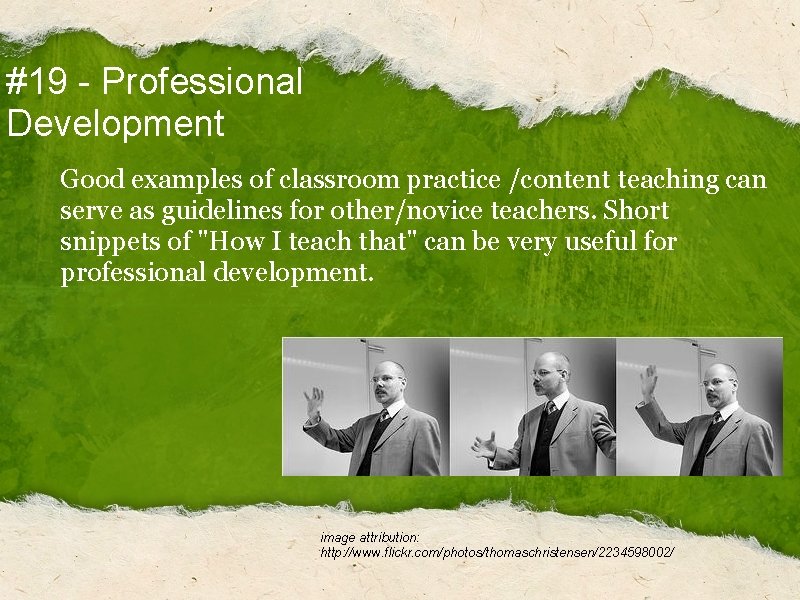 #19 - Professional Development

Good examples of classroom practice /content teaching can serve as guidelines for other/novice teachers. Short snippets of "How I teach that" can be very useful for professional development.

image attribution:
http://www.flickr.com/photos/thomaschristensen/2234598002/